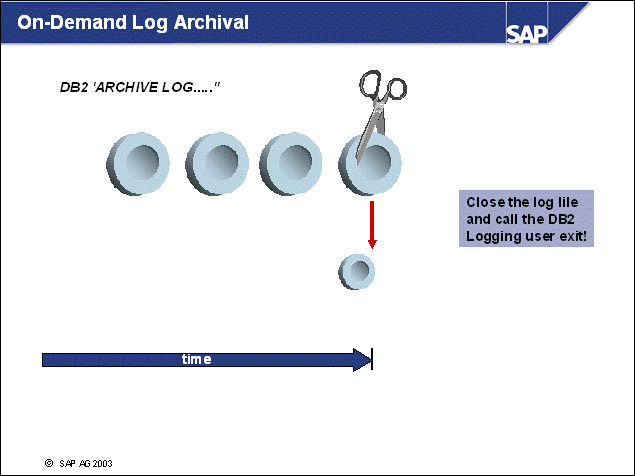 On-Demand Log Archival

SAP

DB2 'ARCHIVE LOG....."

Close the log lile and call the DB2 Logging user exit!

time

© SAP AG 2003